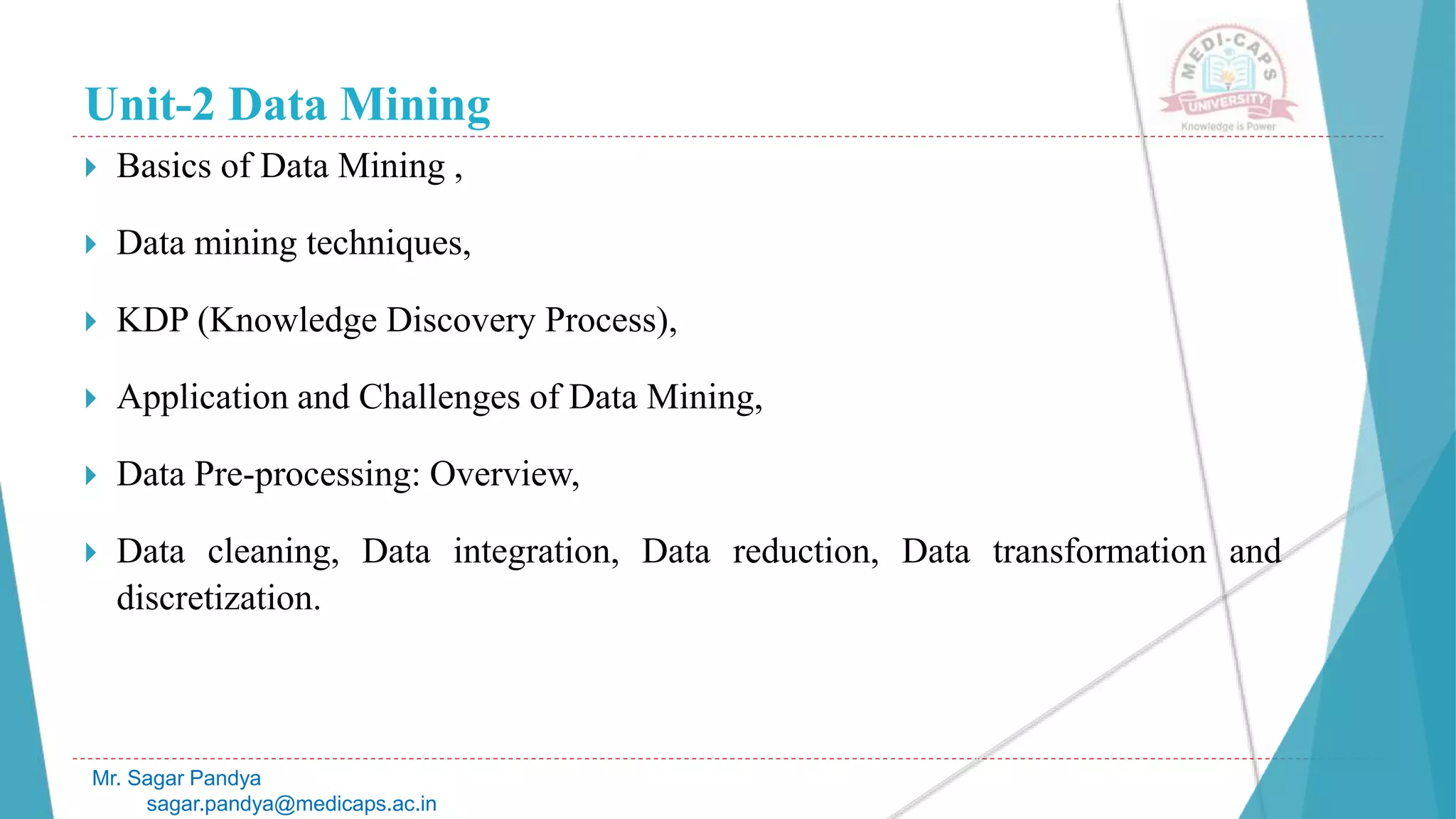 Unit-2 Data Mining

MEDI-CAPS UNIVERSITY
Knowledge is Power

Basics of Data Mining ,

Data mining techniques,

KDP (Knowledge Discovery Process),

Application and Challenges of Data Mining,

Data Pre-processing: Overview,

Data cleaning, Data integration, Data reduction, Data transformation and discretization.

Mr. Sagar Pandya
sagar.pandya@medicaps.ac.in